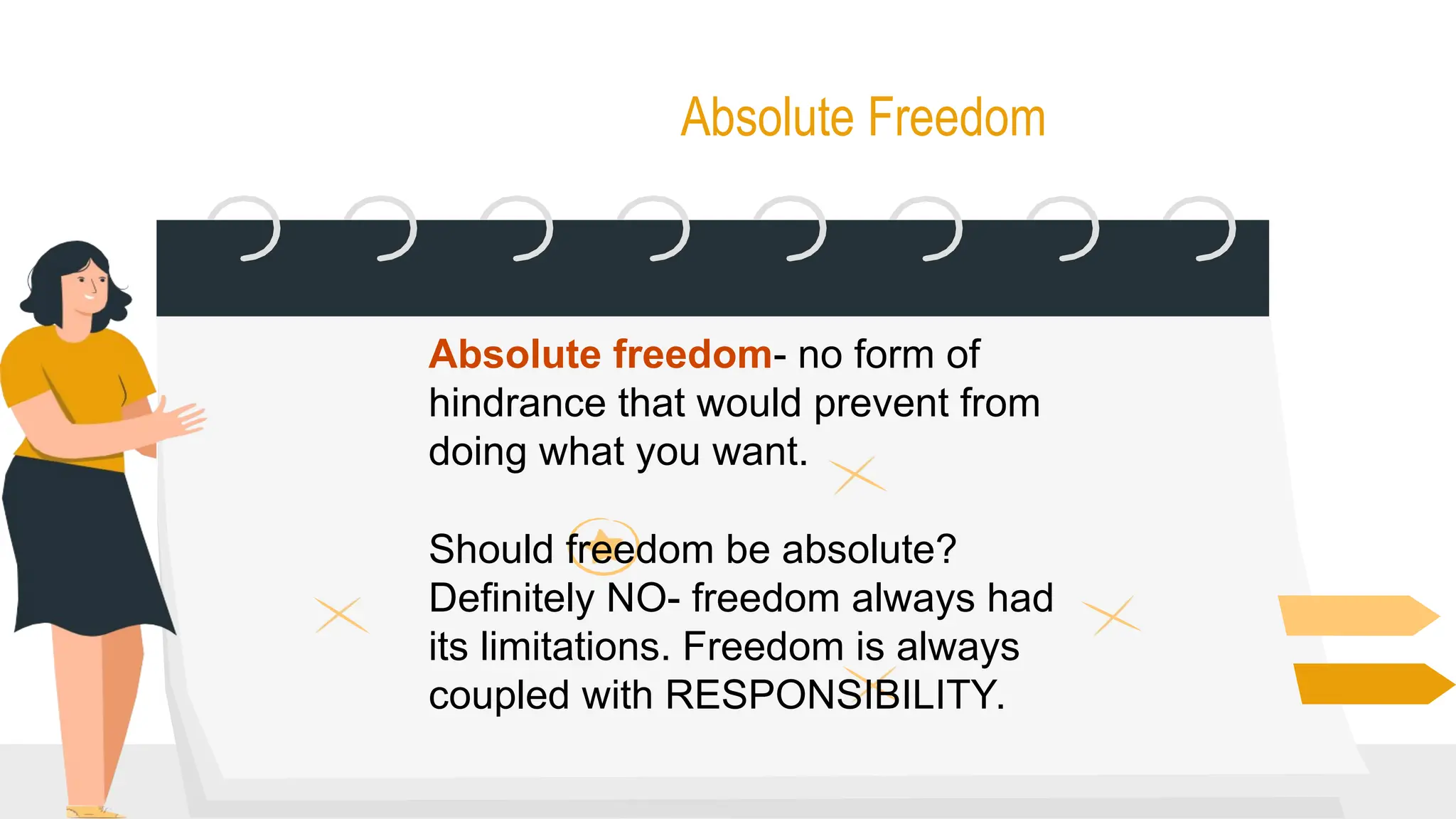 Absolute Freedom

Absolute freedom- no form of hindrance that would prevent from doing what you want.

Should freedom be absolute? Definitely NO- freedom always had its limitations. Freedom is always coupled with RESPONSIBILITY.